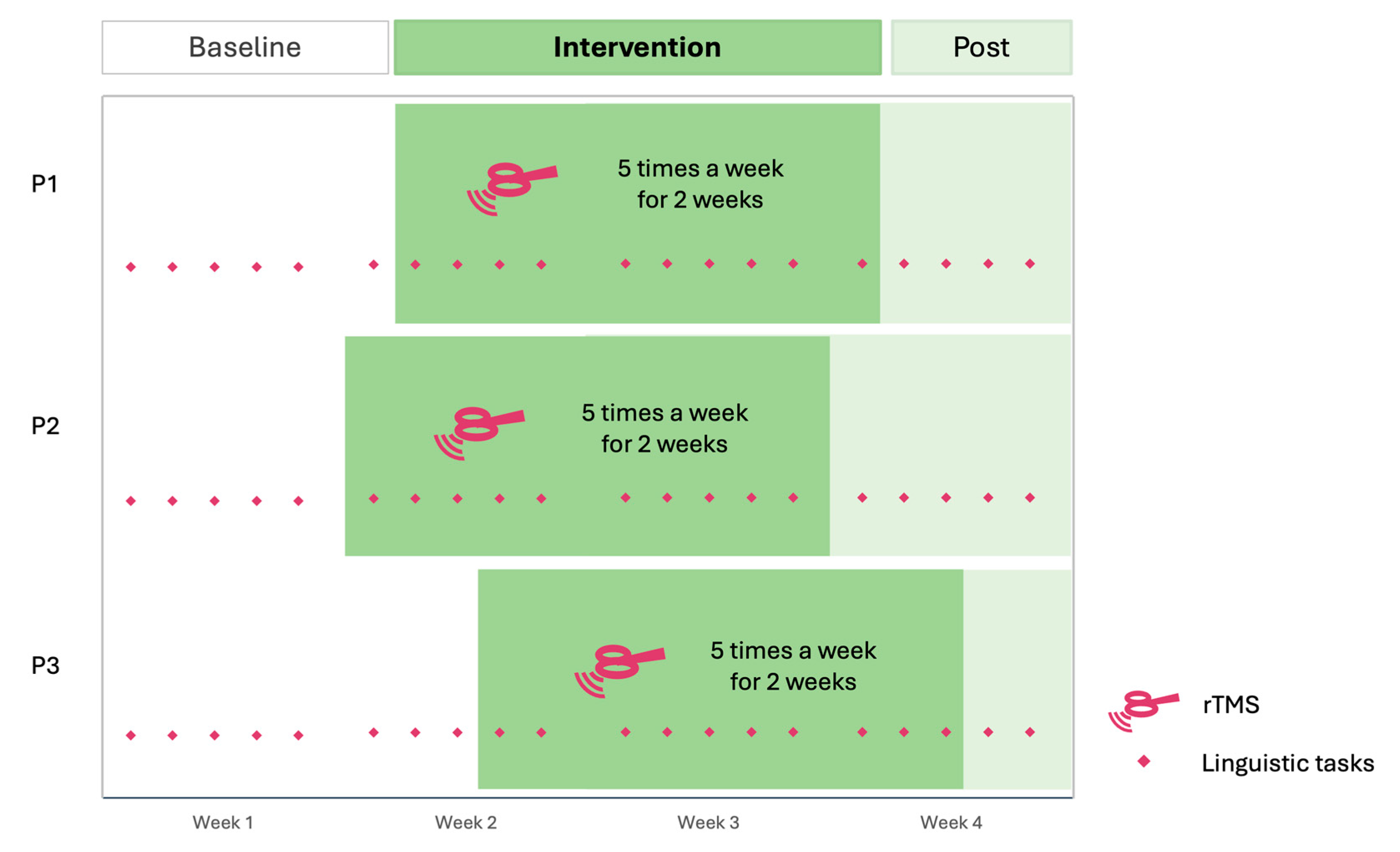 Baseline

Intervention

Post

P1

5 times a week for 2 weeks

P2

5 times a week for 2 weeks

P3

5 times a week for 2 weeks

rTMS

Linguistic tasks

Week 1

Week 2

Week 3

Week 4